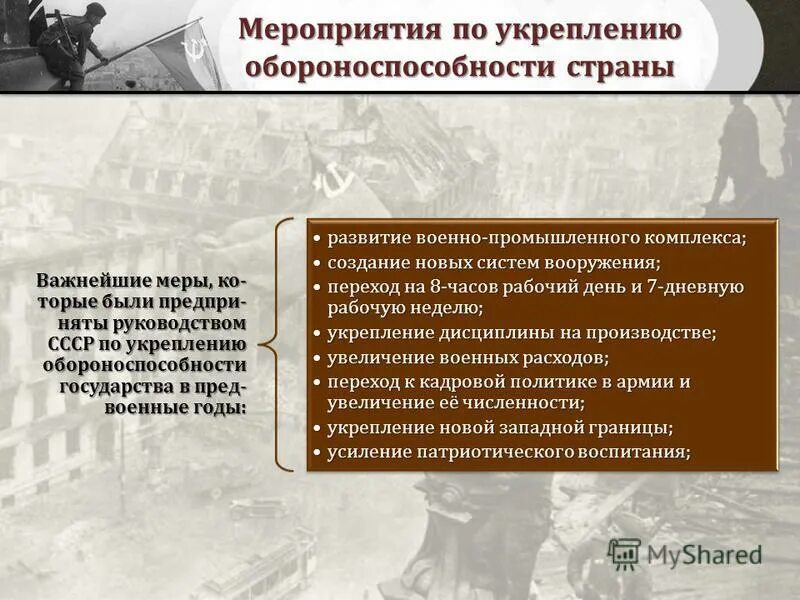 Мероприятия по укреплению обороноспособности страны

Важнейшие меры, которые были предприняты руководством СССР по укреплению обороноспособности государства в предвоенные годы:

• развитие военно-промышленного комплекса;
• создание новых систем вооружения;
• переход на 8-часов рабочий день и 7-дневную рабочую неделю;
• укрепление дисциплины на производстве;
• увеличение военных расходов;
• переход к кадровой политике в армии и увеличение её численности;
• укрепление новой западной границы;
• усиление патриотического воспитания;

MyShared